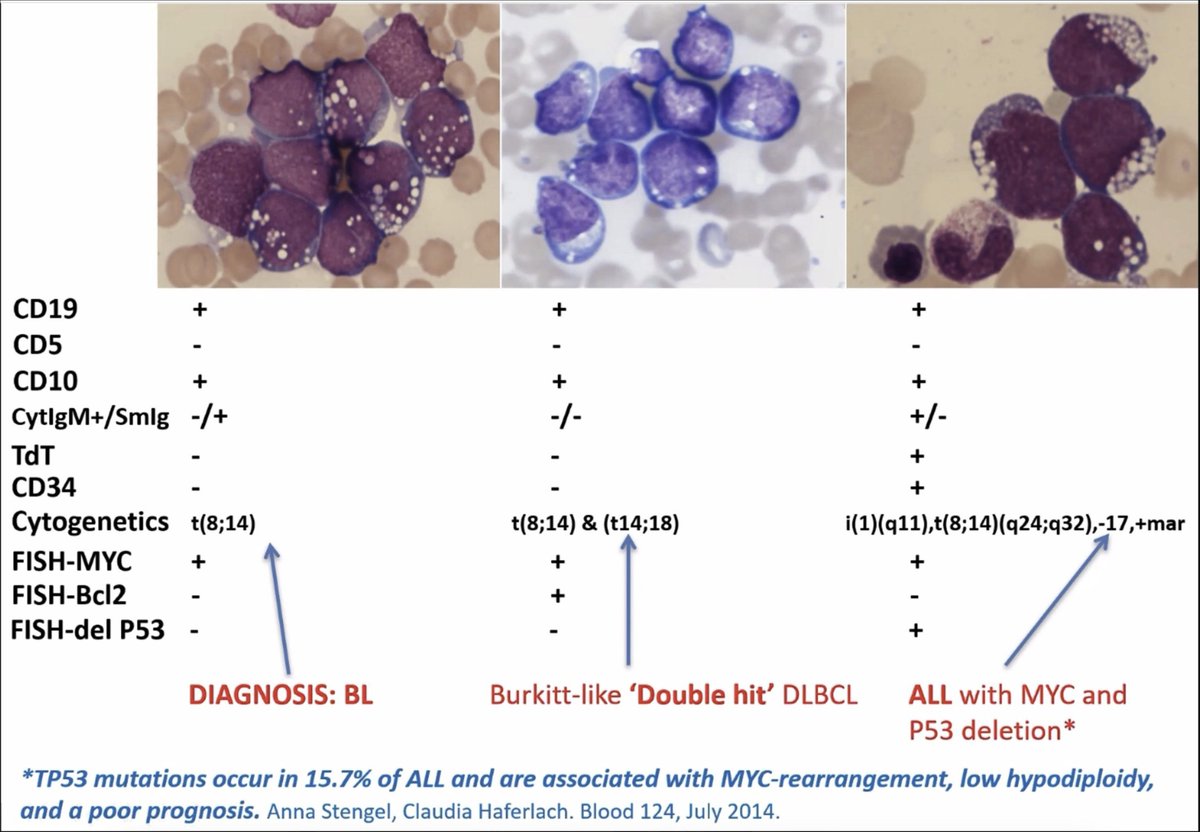 |  |  |  |  |
|---|---|---|---|
| CD19 | + | + | + |
| CD5 | - | - | - |
| CD10 | + | + | + |
| CytIgM+/SmIg | -/+ | -/- | +/- |
| TdT | - | - | + |
| CD34 | - | - | + |
| Cytogenetics | t(8;14) | t(8;14) & (t14;18) | i(1)(q11),t(8;14)(q24;q32),-17,+mar |
| FISH-MYC | + | + | + |
| FISH-Bcl2 | - | + | - |
| FISH-del P53 | - | - | + |

DIAGNOSIS: BL

Burkitt-like 'Double hit' DLBCL

ALL with MYC and P53 deletion*

*TP53 mutations occur in 15.7% of ALL and are associated with MYC-rearrangement, low hypodiploidy, and a poor prognosis. Anna Stengel, Claudia Haferlach. Blood 124, July 2014.